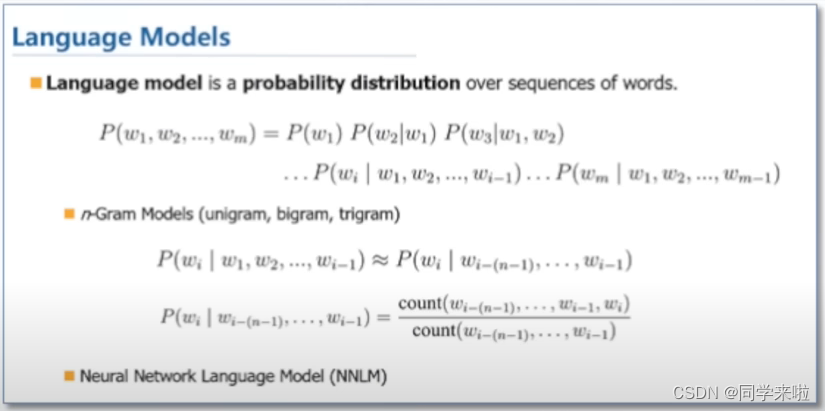 Language Models

Language model is a probability distribution over sequences of words.

$P(w_1, w_2, ..., w_m) = P(w_1)\ P(w_2|w_1)\ P(w_3|w_1, w_2)$
$\ldots P(w_i \mid w_1, w_2, ..., w_{i-1}) \ldots P(w_m \mid w_1, w_2, ..., w_{m-1})$

n-Gram Models (unigram, bigram, trigram)

$P(w_i \mid w_1, w_2, ..., w_{i-1}) \approx P(w_i \mid w_{i-(n-1)}, \ldots, w_{i-1})$

$P(w_i \mid w_{i-(n-1)}, \ldots, w_{i-1}) = \frac{\text{count}(w_{i-(n-1)}, \ldots, w_{i-1}, w_i)}{\text{count}(w_{i-(n-1)}, \ldots, w_{i-1})}$

Neural Network Language Model (NNLM)

CSDN @同学来啦